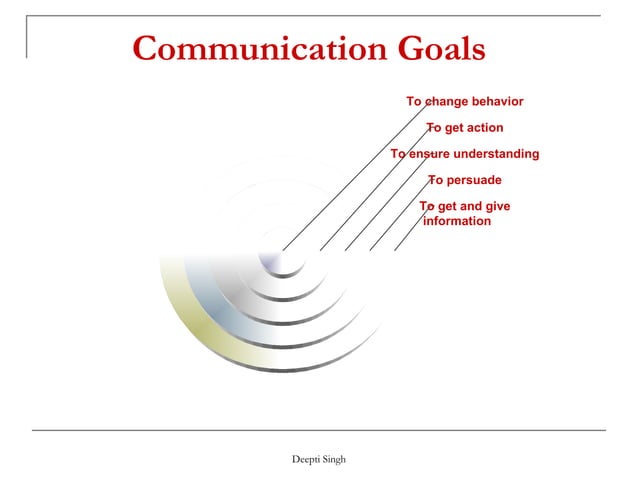 Communication Goals

To change behavior

To get action

To ensure understanding

To persuade

To get and give information

Deepti Singh